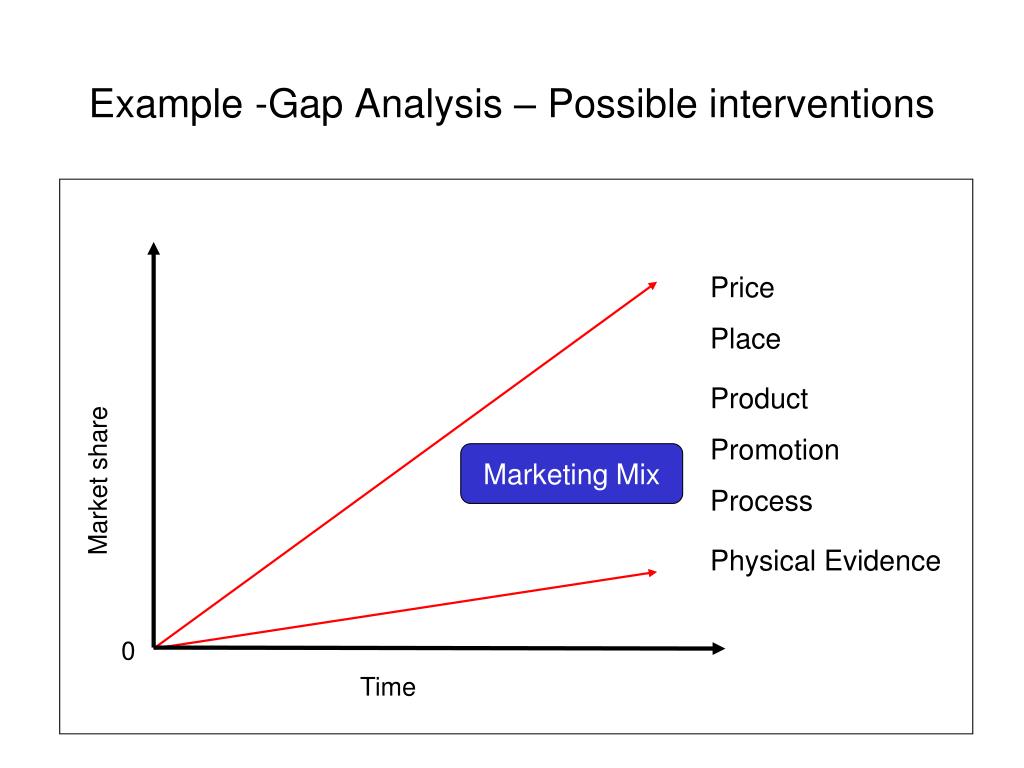 Example -Gap Analysis – Possible interventions

Market share

Marketing Mix

Price
Place
Product
Promotion
Process
Physical Evidence

0

Time